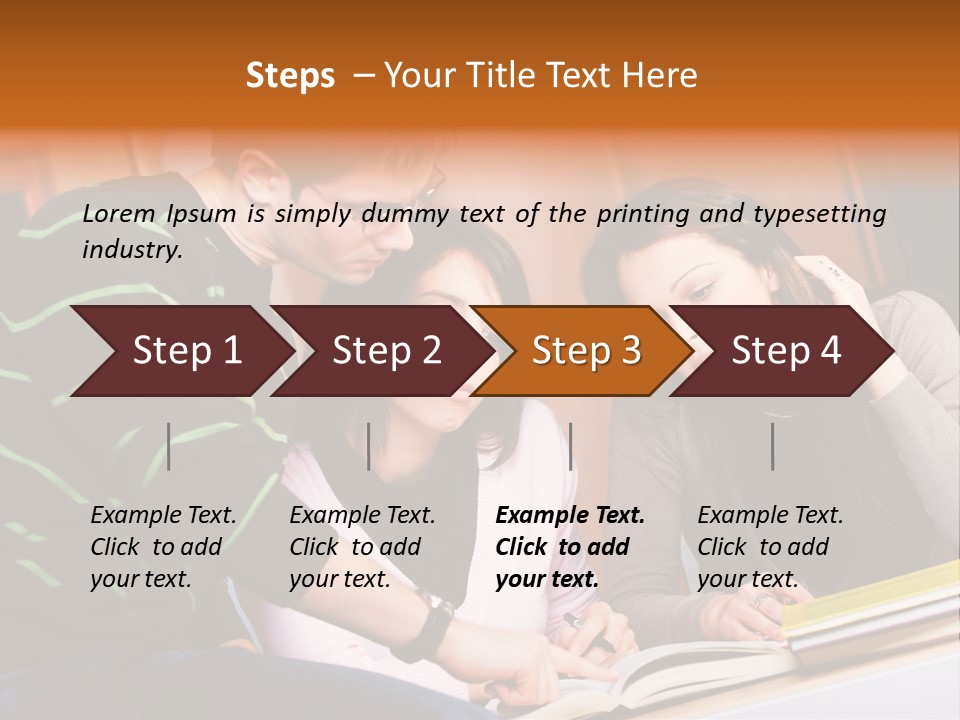 Steps – Your Title Text Here

Lorem Ipsum is simply dummy text of the printing and typesetting industry.

Step 1

Step 2

Step 3

Step 4

Example Text. Click to add your text.

Example Text. Click to add your text.

Example Text. Click to add your text.

Example Text. Click to add your text.